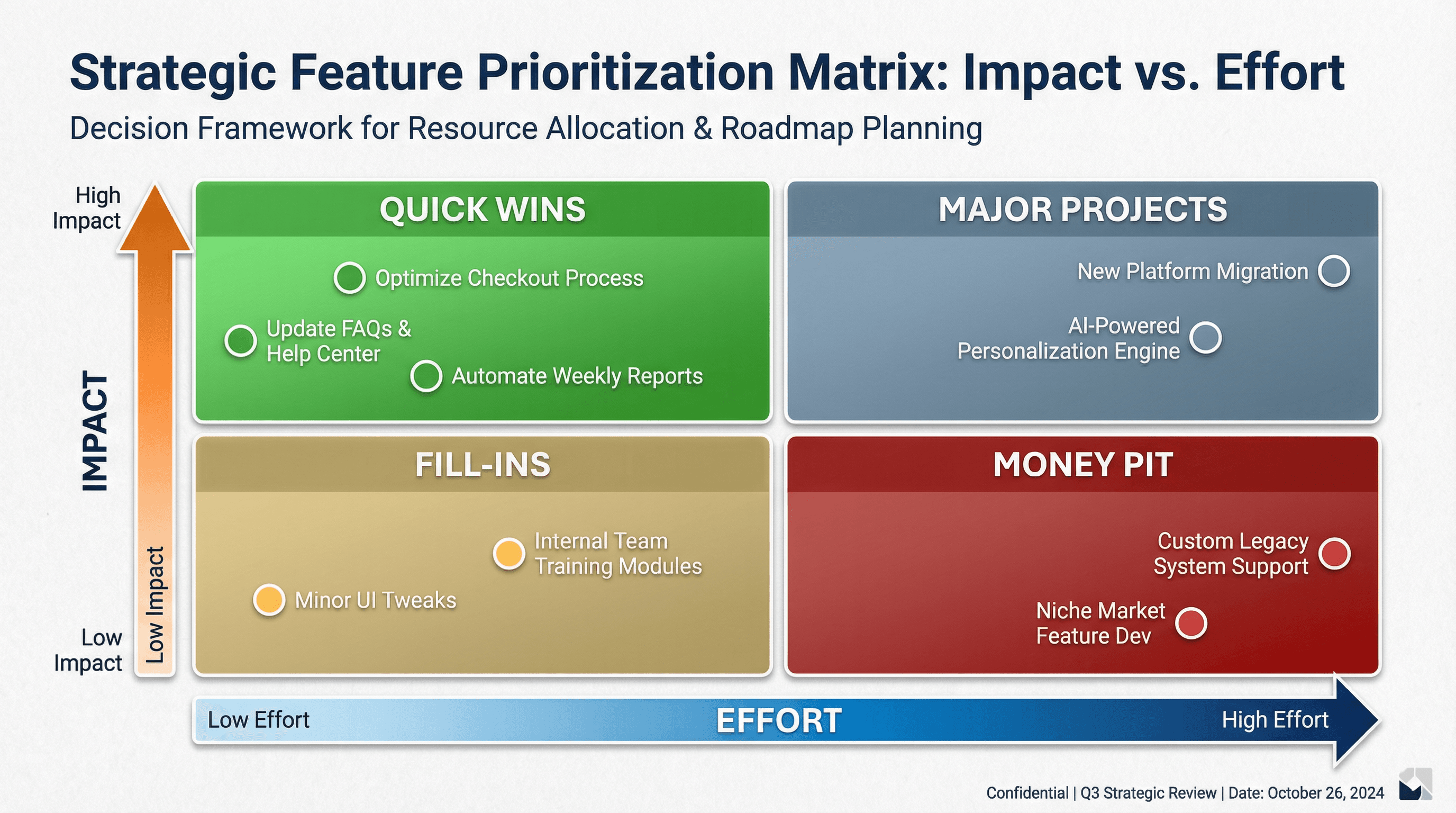 Strategic Feature Prioritization Matrix: Impact vs. Effort

Decision Framework for Resource Allocation & Roadmap Planning

High Impact

IMPACT

Low Impact

Low Impact

QUICK WINS

Optimize Checkout Process

Update FAQs & Help Center

Automate Weekly Reports

MAJOR PROJECTS

New Platform Migration

AI-Powered Personalization Engine

FILL-INS

Internal Team Training Modules

Minor UI Tweaks

MONEY PIT

Custom Legacy System Support

Niche Market Feature Dev

Low Effort

EFFORT

High Effort

Confidential | Q3 Strategic Review | Date: October 26, 2024